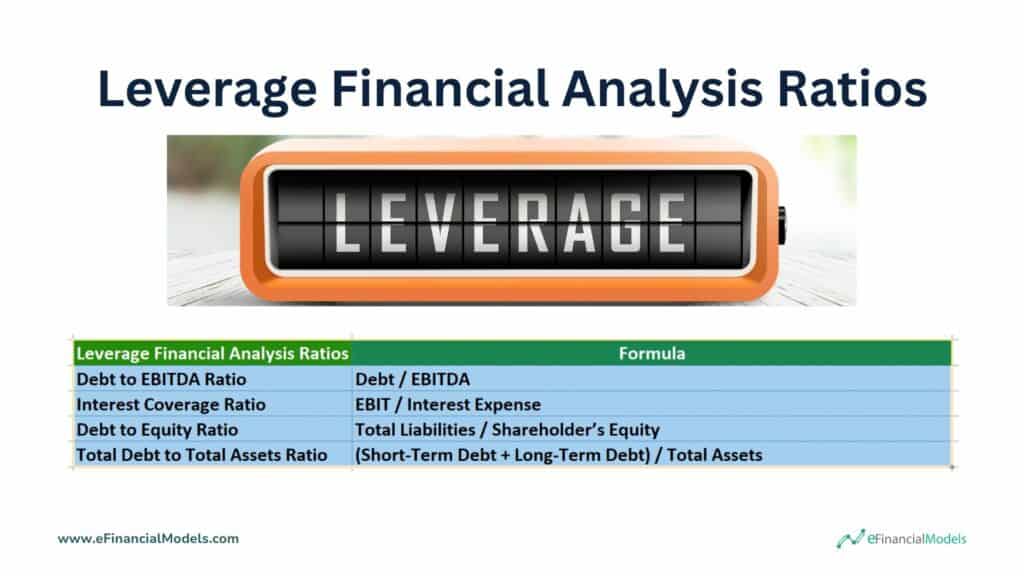 Leverage Financial Analysis Ratios

LEVERAGE

| Leverage Financial Analysis Ratios | Formula |
|---|---|
| Debt to EBITDA Ratio | Debt / EBITDA |
| Interest Coverage Ratio | EBIT / Interest Expense |
| Debt to Equity Ratio | Total Liabilities / Shareholder's Equity |
| Total Debt to Total Assets Ratio | (Short-Term Debt + Long-Term Debt) / Total Assets |

www.eFinancialModels.com

eFinancialModels